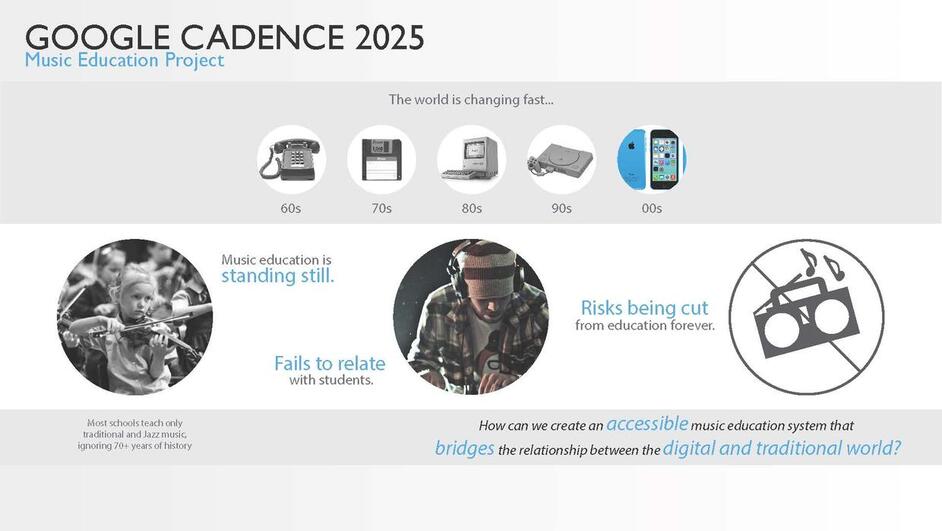 GOOGLE CADENCE 2025
Music Education Project

The world is changing fast...

60s
70s
80s
90s
00s

Music education is standing still.

Fails to relate with students.

Risks being cut from education forever.

Most schools teach only traditional and Jazz music, ignoring 70+ years of history

How can we create an accessible music education system that bridges the relationship between the digital and traditional world?